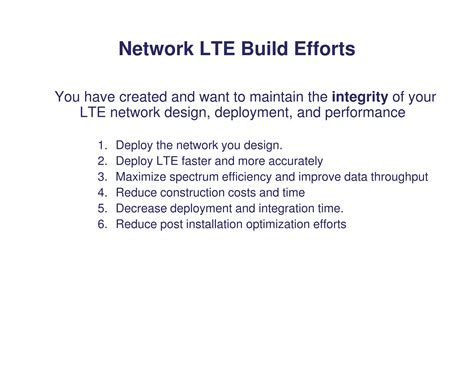 Network LTE Build Efforts

You have created and want to maintain the integrity of your LTE network design, deployment, and performance

1. Deploy the network you design.
2. Deploy LTE faster and more accurately
3. Maximize spectrum efficiency and improve data throughput
4. Reduce construction costs and time
5. Decrease deployment and integration time.
6. Reduce post installation optimization efforts